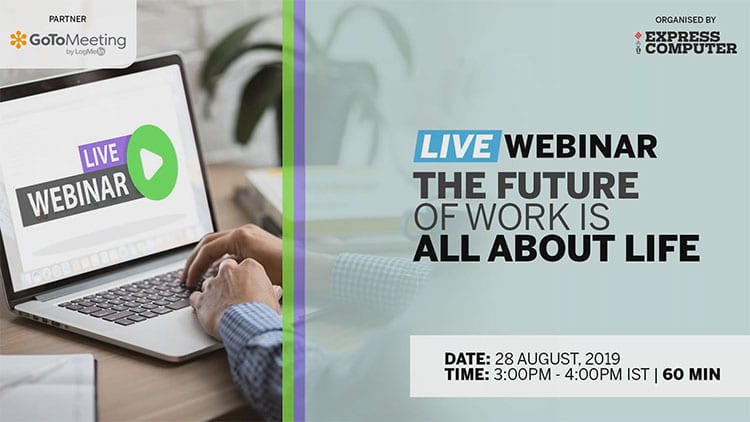 PARTNER

GoToMeeting by LogMeIn

LIVE
WEBINAR

ORGANISED BY

EXPRESS COMPUTER

LIVE WEBINAR
THE FUTURE OF WORK IS ALL ABOUT LIFE

DATE: 28 AUGUST, 2019
TIME: 3:00PM - 4:00PM IST | 60 MIN